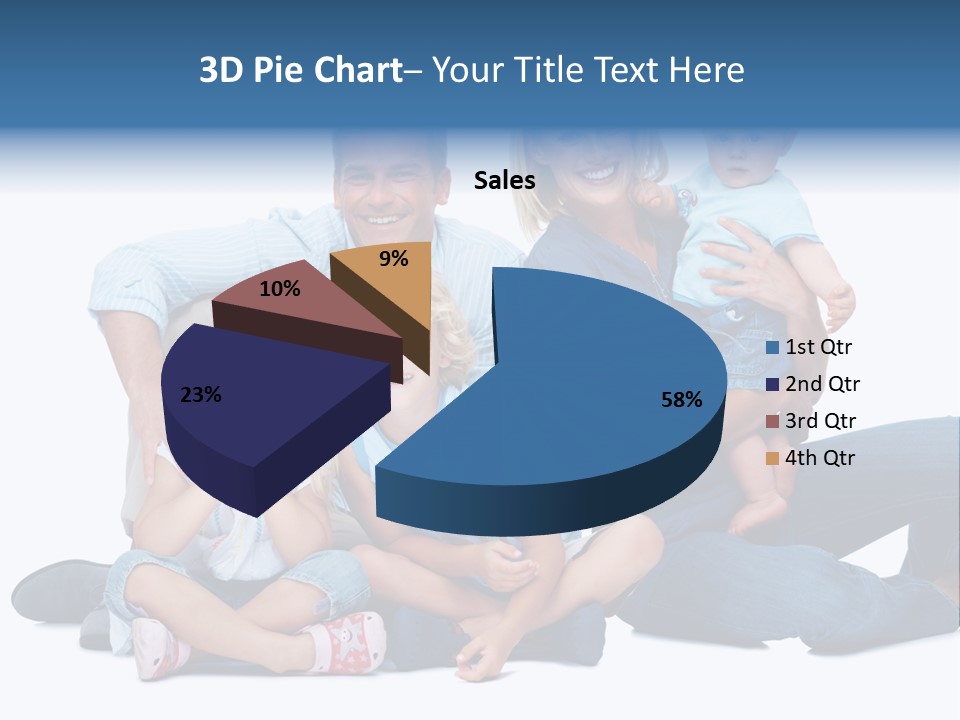 3D Pie Chart– Your Title Text Here

Sales

9%
10%
23%
58%

1st Qtr
2nd Qtr
3rd Qtr
4th Qtr